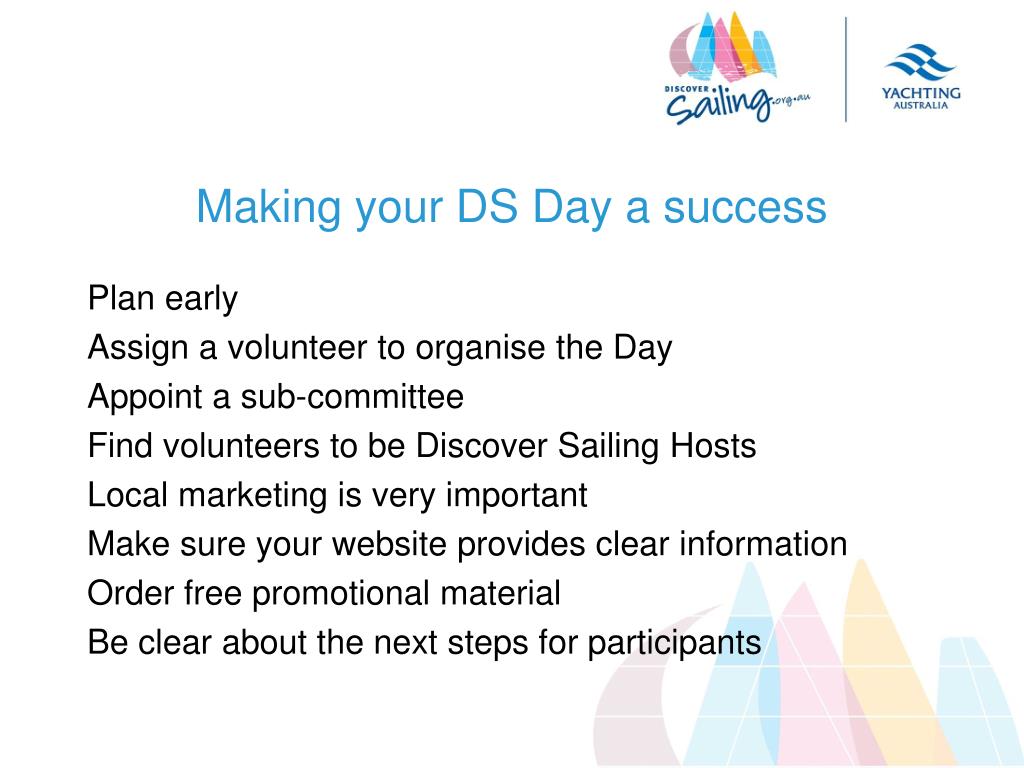 DISCOVER Sailing.org.au

YACHTING AUSTRALIA

Making your DS Day a success

Plan early
Assign a volunteer to organise the Day
Appoint a sub-committee
Find volunteers to be Discover Sailing Hosts
Local marketing is very important
Make sure your website provides clear information
Order free promotional material
Be clear about the next steps for participants